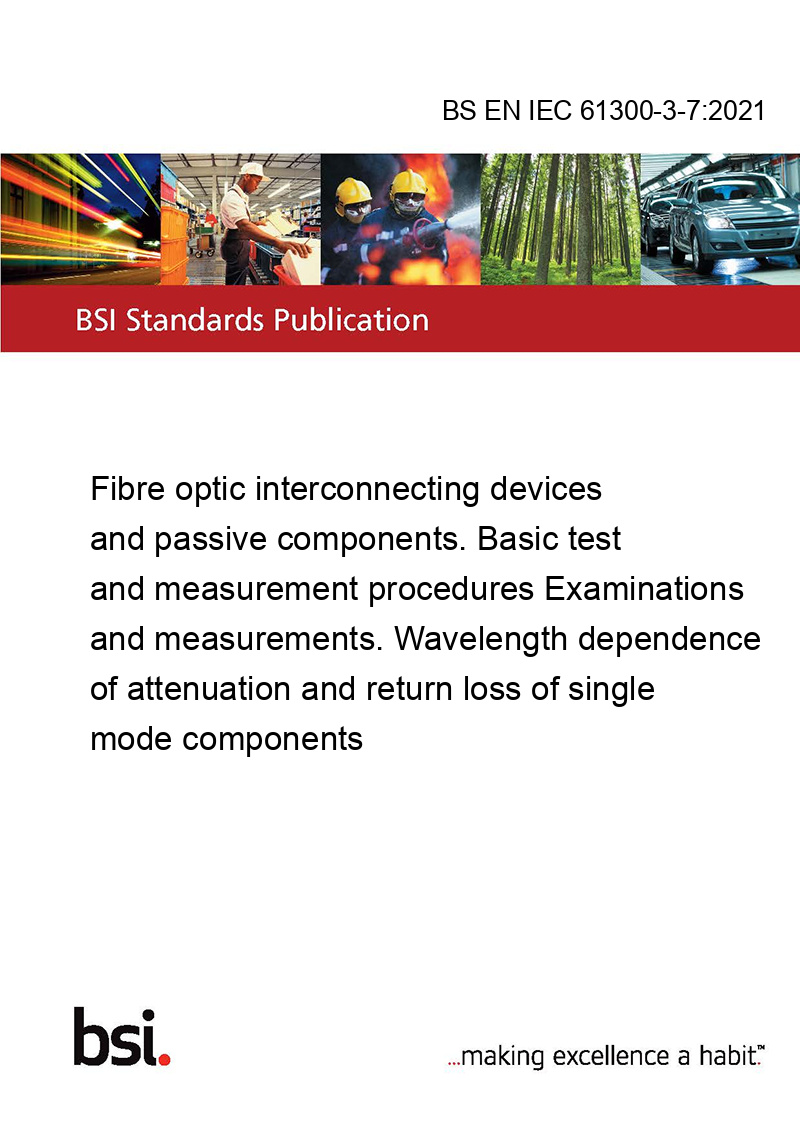 BS EN IEC 61300-3-7:2021

BSI Standards Publication

Fibre optic interconnecting devices and passive components. Basic test and measurement procedures Examinations and measurements. Wavelength dependence of attenuation and return loss of single mode components

bsi.

...making excellence a habit.™